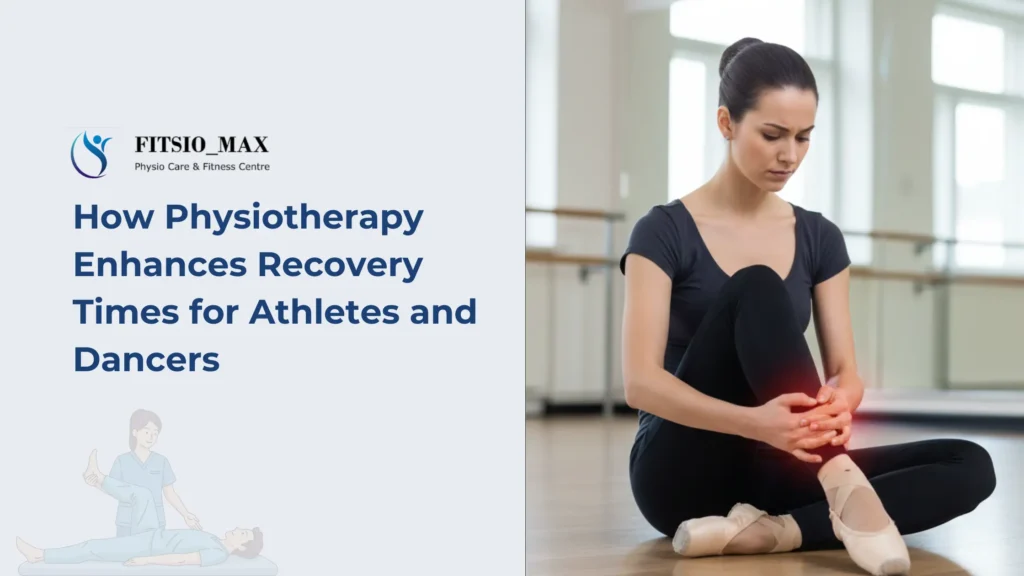 FITSIO_MAX
Physio Care & Fitness Centre

How Physiotherapy Enhances Recovery Times for Athletes and Dancers